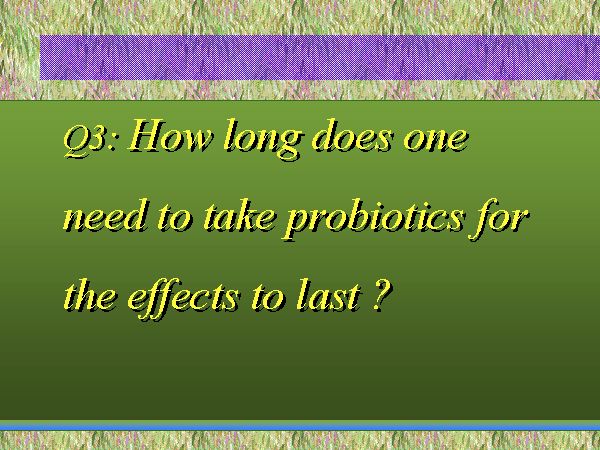 Q3: How long does one need to take probiotics for the effects to last ?